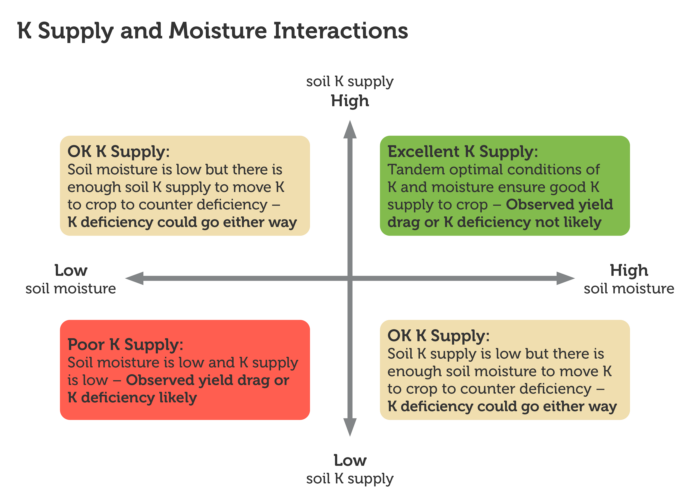 K Supply and Moisture Interactions

soil K supply
High

OK K Supply:
Soil moisture is low but there is enough soil K supply to move K to crop to counter deficiency – K deficiency could go either way

Excellent K Supply:
Tandem optimal conditions of K and moisture ensure good K supply to crop – Observed yield drag or K deficiency not likely

Low
soil moisture

High
soil moisture

Poor K Supply:
Soil moisture is low and K supply is low – Observed yield drag or K deficiency likely

OK K Supply:
Soil K supply is low but there is enough soil moisture to move K to crop to counter deficiency – K deficiency could go either way

Low
soil K supply